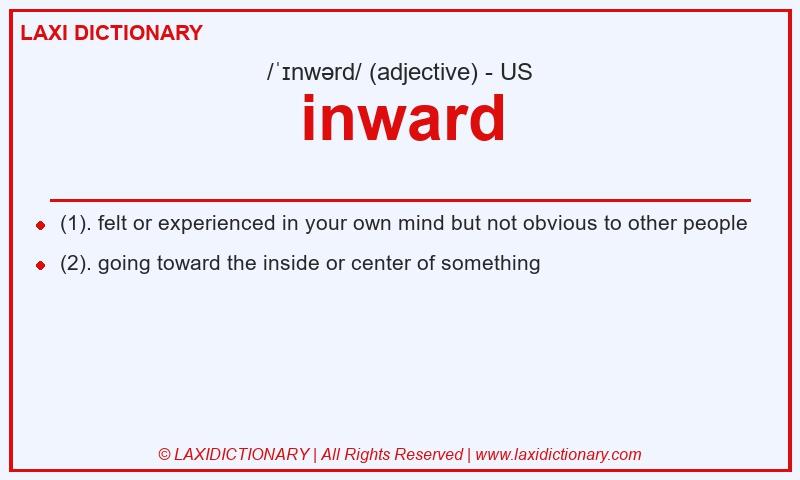 LAXI DICTIONARY

/ˈɪnwərd/ (adjective) - US

inward

(1). felt or experienced in your own mind but not obvious to other people

(2). going toward the inside or center of something

© LAXIDICTIONARY | All Rights Reserved | www.laxidictionary.com